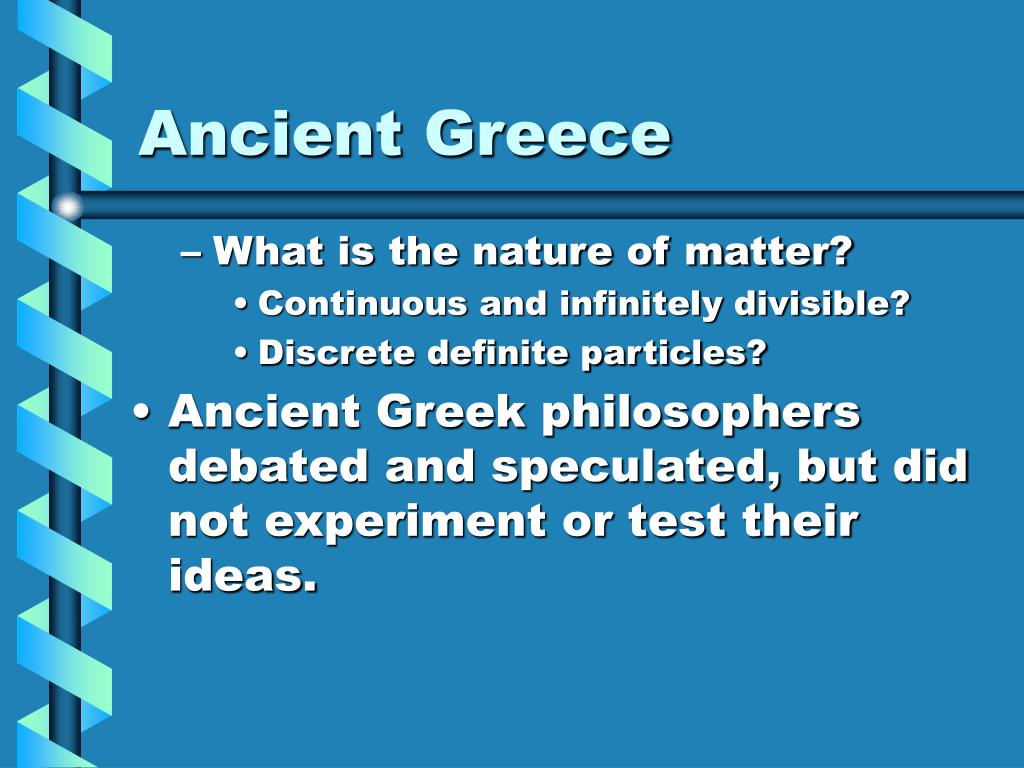 Ancient Greece

– What is the nature of matter?

• Continuous and infinitely divisible?

• Discrete definite particles?

• Ancient Greek philosophers debated and speculated, but did not experiment or test their ideas.